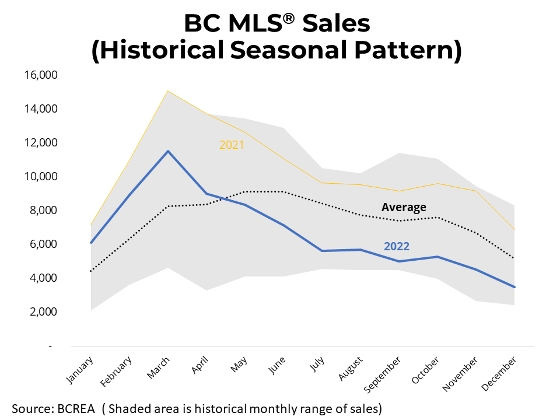 BC MLS® Sales
(Historical Seasonal Pattern)

16,000
14,000
12,000
10,000
8,000
6,000
4,000
2,000
-

2021
Average
2022

January
February
March
April
May
June
July
August
September
October
November
December

Source: BCREA ( Shaded area is historical monthly range of sales)